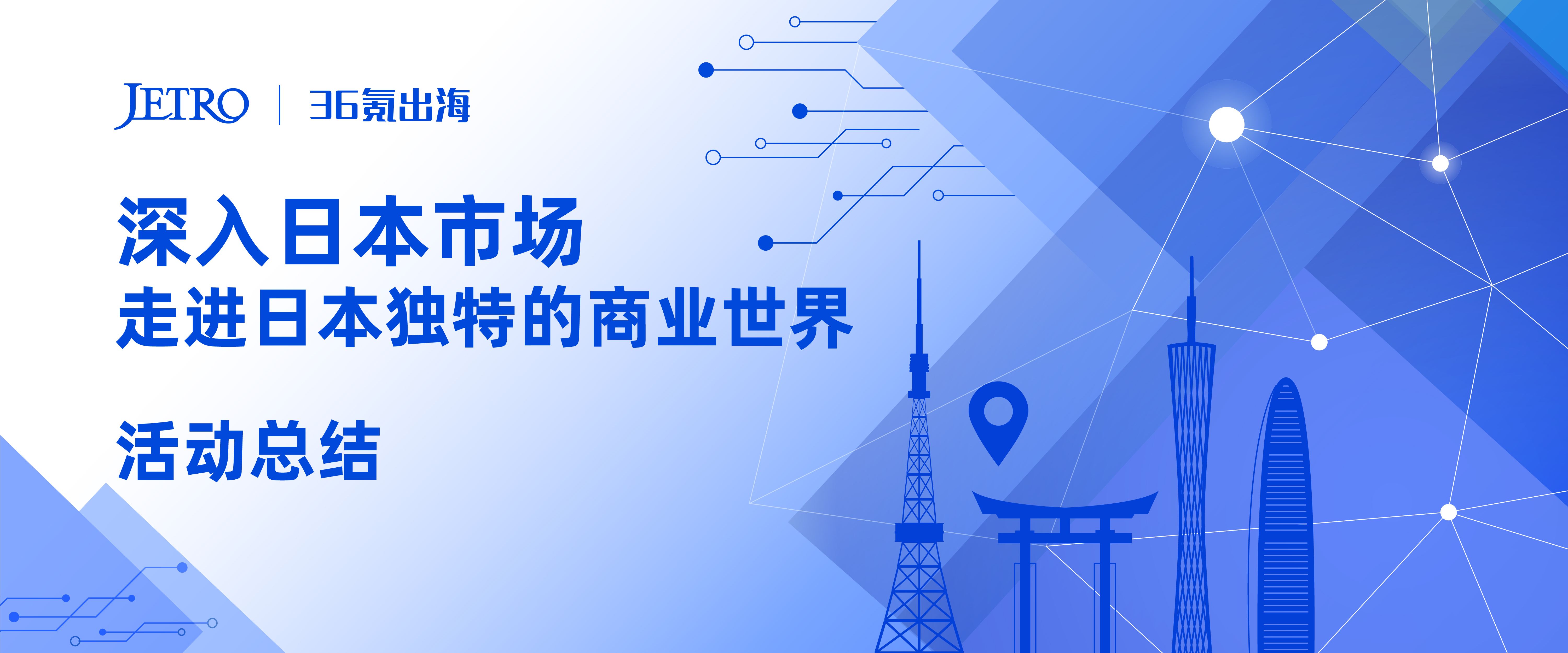 JETRO | 36氪出海

深入日本市场
走进日本独特的商业世界

活动总结